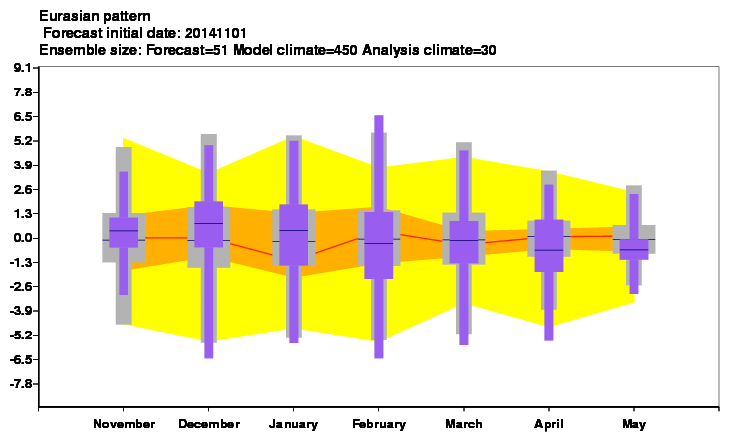 Eurasian pattern
Forecast initial date: 20141101
Ensemble size: Forecast=51 Model climate=450 Analysis climate=30

9.1
7.8
6.5
5.2
3.9
2.6
1.3
0.0
-1.3
-2.6
-3.9
-5.2
-6.5
-7.8

November
December
January
February
March
April
May